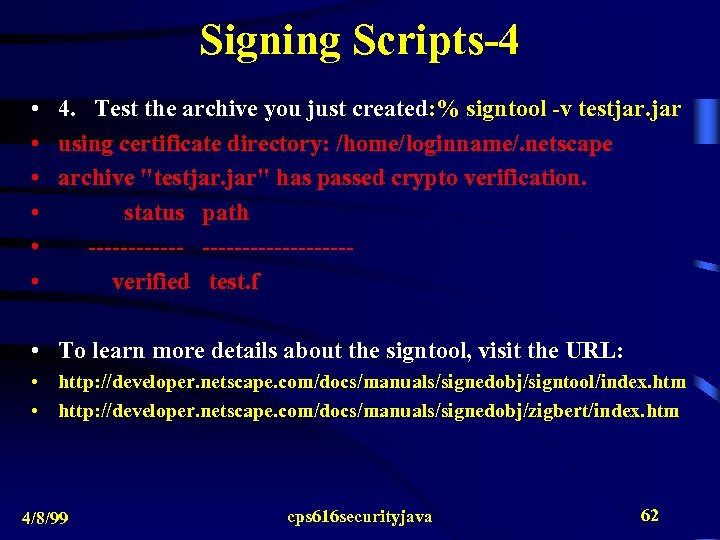 Signing Scripts-4

• 4. Test the archive you just created:% signtool -v testjar.jar
• using certificate directory: /home/loginname/.netscape
• archive "testjar.jar" has passed crypto verification.
• status path
• ----------- ------------------
• verified test.f

• To learn more details about the signtool, visit the URL:
• http://developer.netscape.com/docs/manuals/signedobj/signtool/index.htm
• http://developer.netscape.com/docs/manuals/signedobj/zigbert/index.htm

4/8/99 cps616securityjava 62